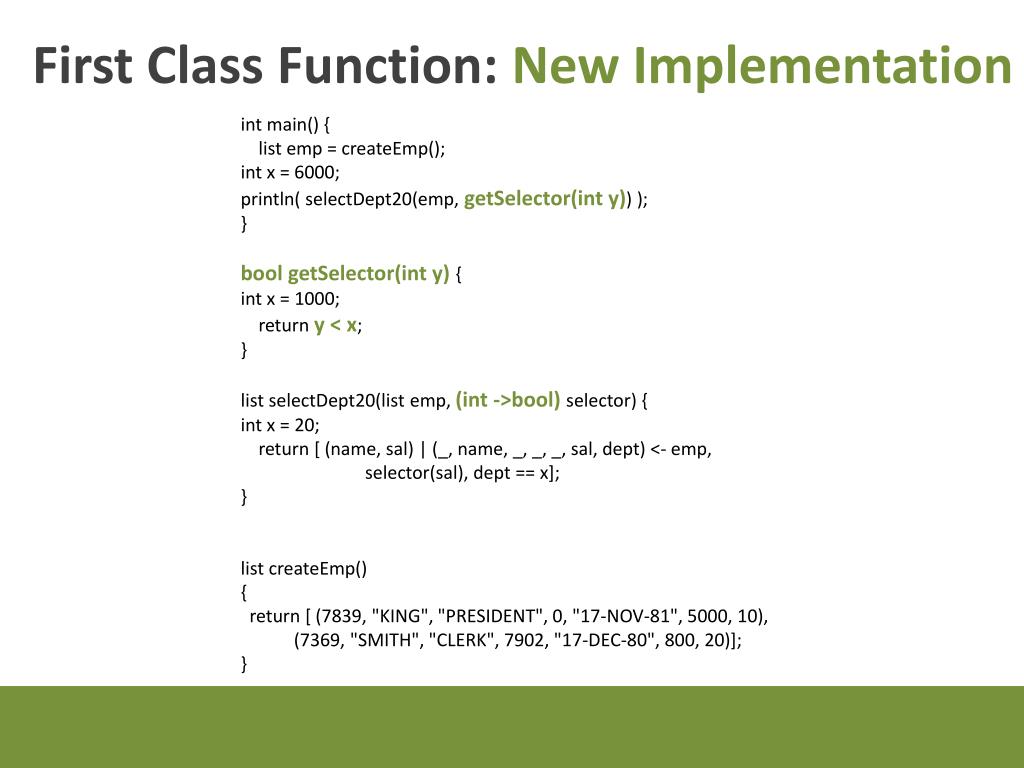 First Class Function: New Implementation

int main() {
list emp = createEmp();
int x = 6000;
println( selectDept20(emp, getSelector(int y)) );
}

bool getSelector(int y) {
int x = 1000;
return y < x;
}

list selectDept20(list emp, (int ->bool) selector) {
int x = 20;
return [ (name, sal) | (_, name, _, _, _, sal, dept) <- emp,
selector(sal), dept == x];
}

list createEmp()
{
return [ (7839, "KING", "PRESIDENT", 0, "17-NOV-81", 5000, 10),
(7369, "SMITH", "CLERK", 7902, "17-DEC-80", 800, 20)];
}